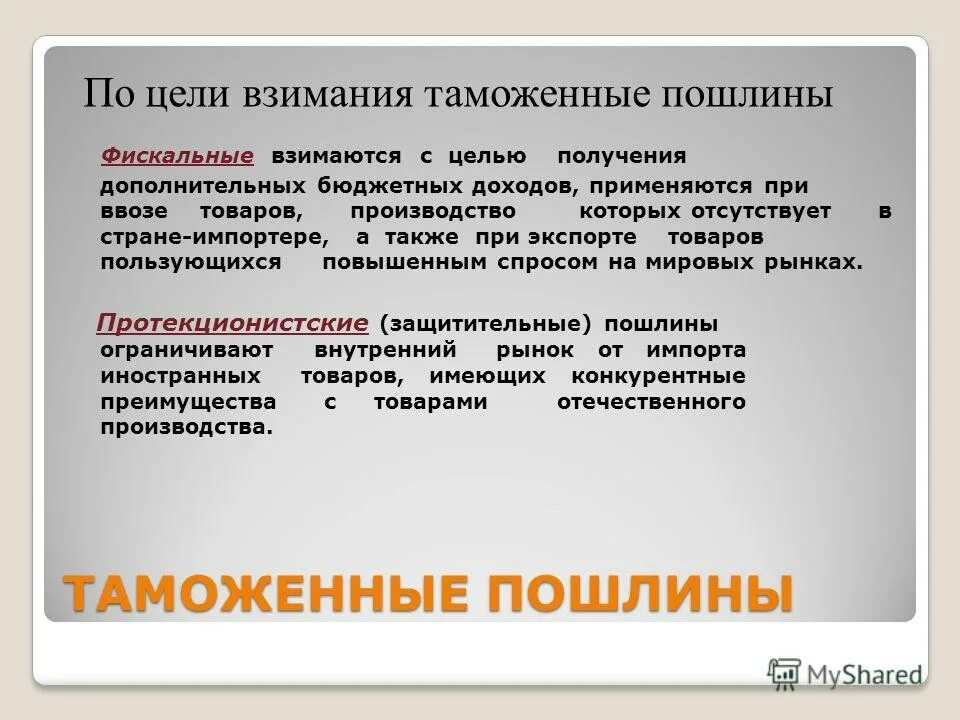 По цели взимания таможенные пошлины

Фискальные взимаются с целью получения дополнительных бюджетных доходов, применяются при ввозе товаров, производство которых отсутствует в стране-импортере, а также при экспорте товаров пользующихся повышенным спросом на мировых рынках.

Протекционистские (защитительные) пошлины ограничивают внутренний рынок от импорта иностранных товаров, имеющих конкурентные преимущества с товарами отечественного производства.

ТАМОЖЕННЫЕ ПОШЛИНЫ

MyShared